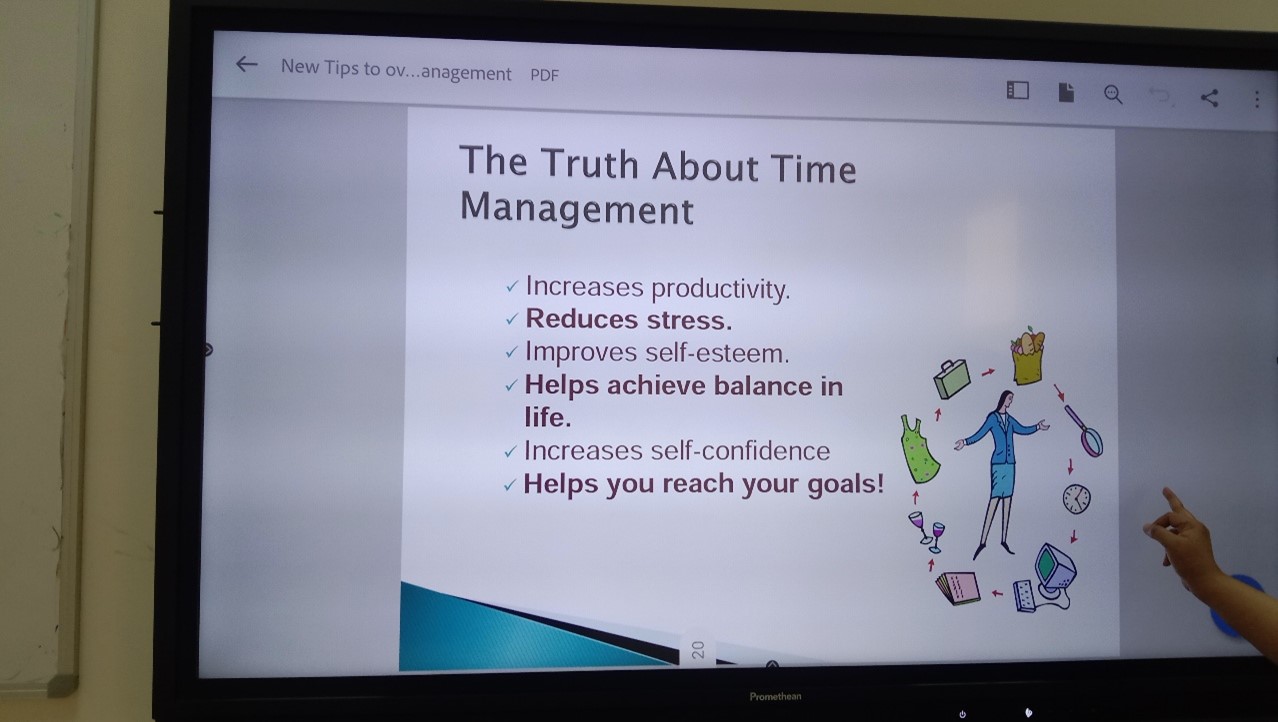 New Tips to ov...anagement PDF

The Truth About Time Management

✓ Increases productivity.
✓ Reduces stress.
✓ Improves self-esteem.
✓ Helps achieve balance in life.
✓ Increases self-confidence
✓ Helps you reach your goals!

20

Promethean